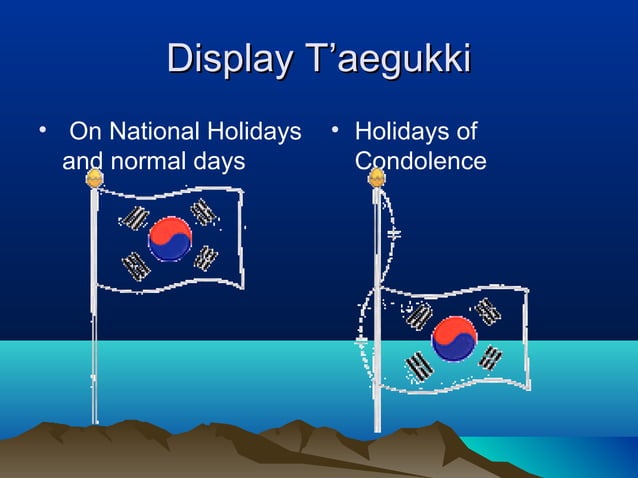 Display T’aegukki

• On National Holidays and normal days

• Holidays of Condolence